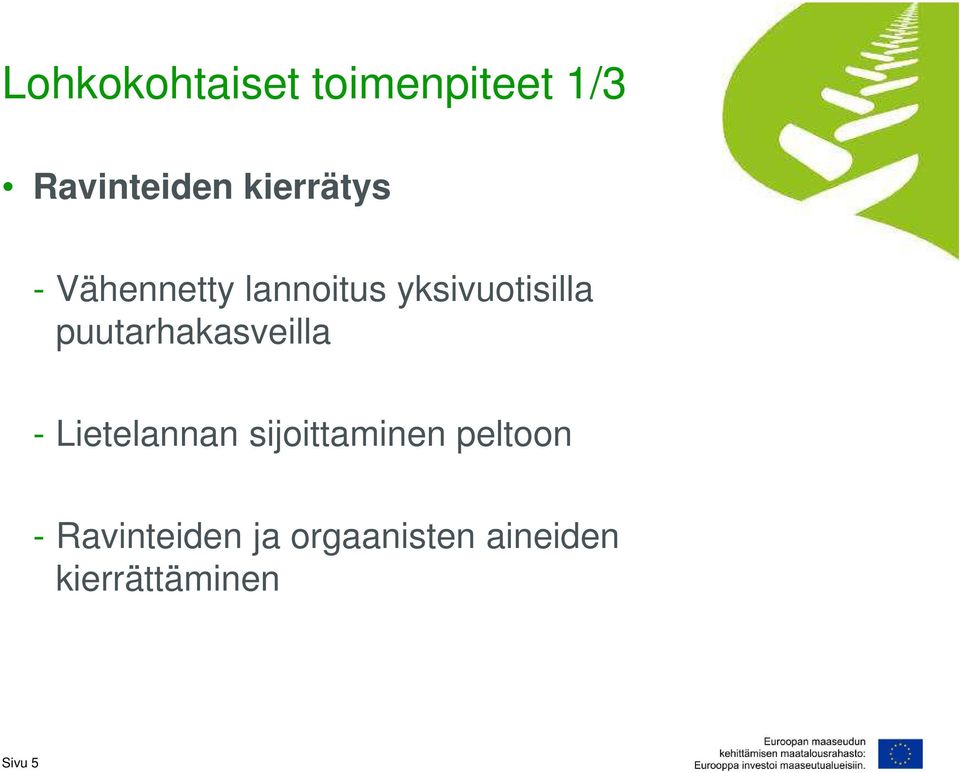 Lohkokohtaiset toimenpiteet 1/3

• Ravinteiden kierrätys

- Vähennetty lannoitus yksivuotisilla puutarhakasveilla

- Lietelannan sijoittaminen peltoon

- Ravinteiden ja orgaanisten aineiden kierrättäminen

Sivu 5

Euroopan maaseudun kehittämisen maatalousrahasto: Eurooppa investoi maaseutualueisiin.